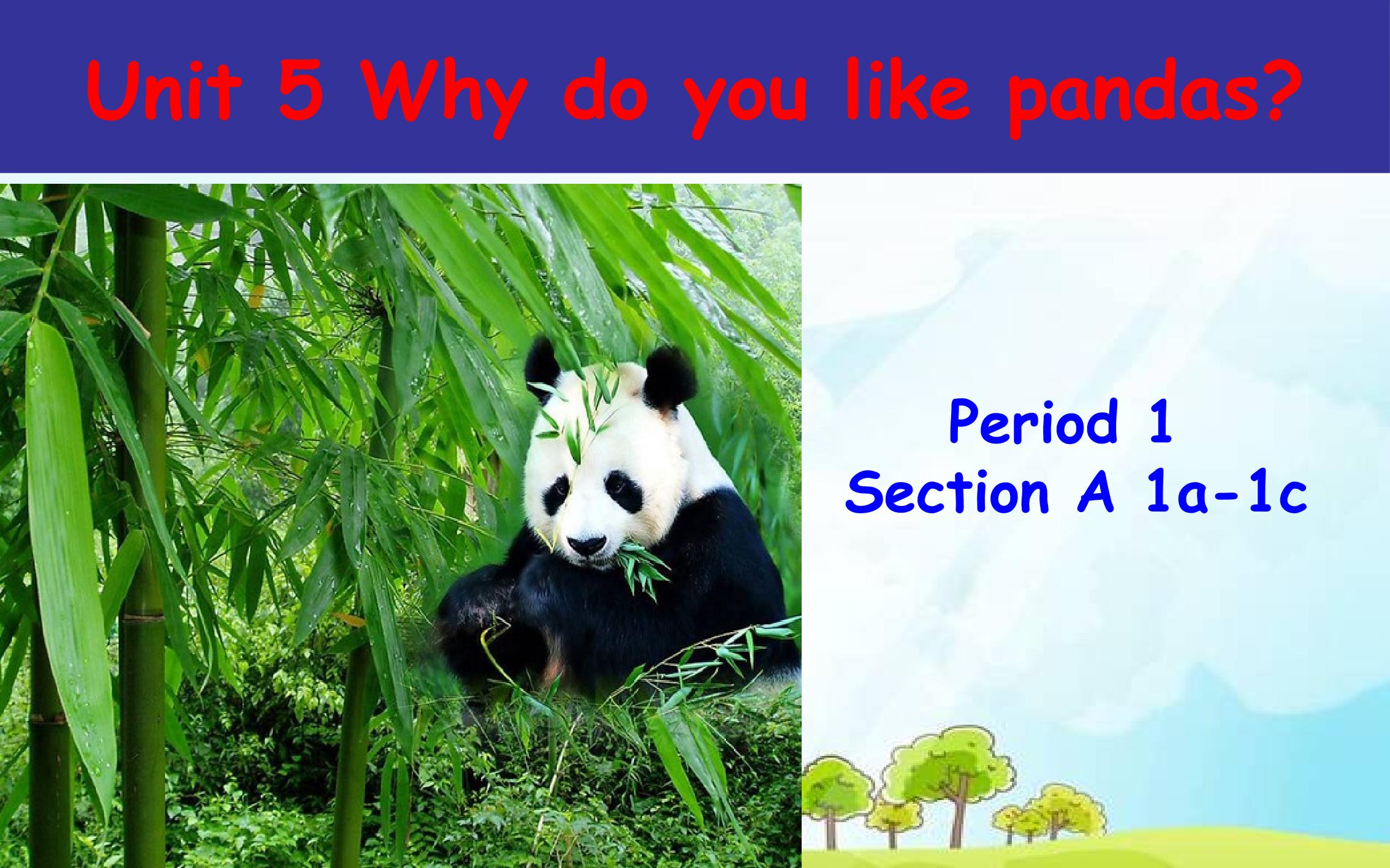 Unit 5 Why do you like pandas?

Period 1
Section A 1a-1c